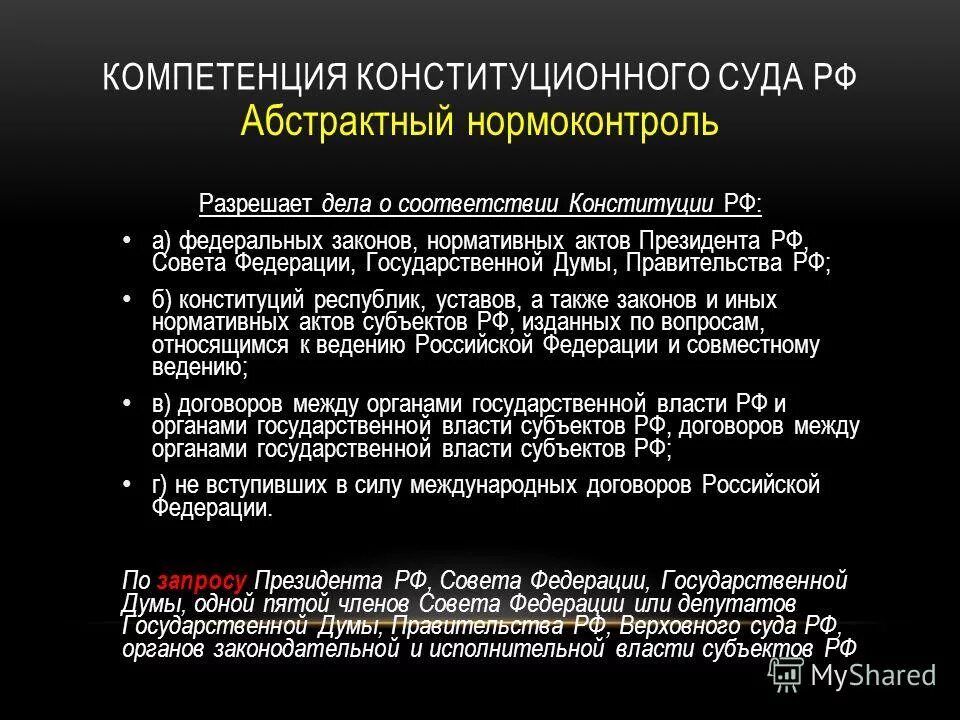 КОМПЕТЕНЦИЯ КОНСТИТУЦИОННОГО СУДА РФ
Абстрактный нормоконтроль

Разрешает дела о соответствии Конституции РФ:

• а) федеральных законов, нормативных актов Президента РФ, Совета Федерации, Государственной Думы, Правительства РФ;

• б) конституций республик, уставов, а также законов и иных нормативных актов субъектов РФ, изданных по вопросам, относящимся к ведению Российской Федерации и совместному ведению;

• в) договоров между органами государственной власти РФ и органами государственной власти субъектов РФ, договоров между органами государственной власти субъектов РФ;

• г) не вступивших в силу международных договоров Российской Федерации.

По запросу Президента РФ, Совета Федерации, Государственной Думы, одной пятой членов Совета Федерации или депутатов Государственной Думы, Правительства РФ, Верховного суда РФ, органов законодательной и исполнительной власти субъектов РФ

MyShared